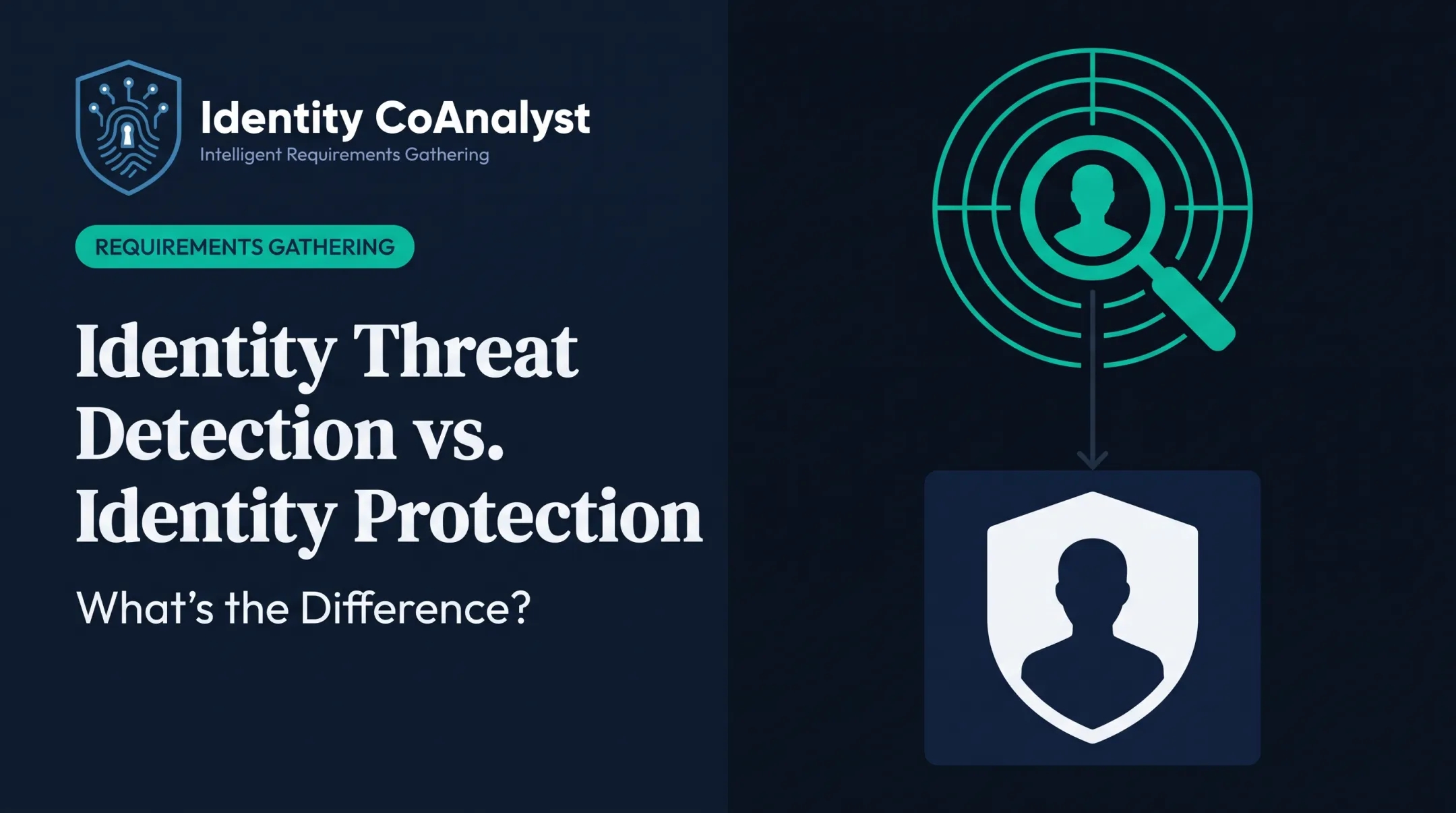 Identity CoAnalyst
Intelligent Requirements Gathering

REQUIREMENTS GATHERING

Identity Threat Detection vs. Identity Protection

What's the Difference?